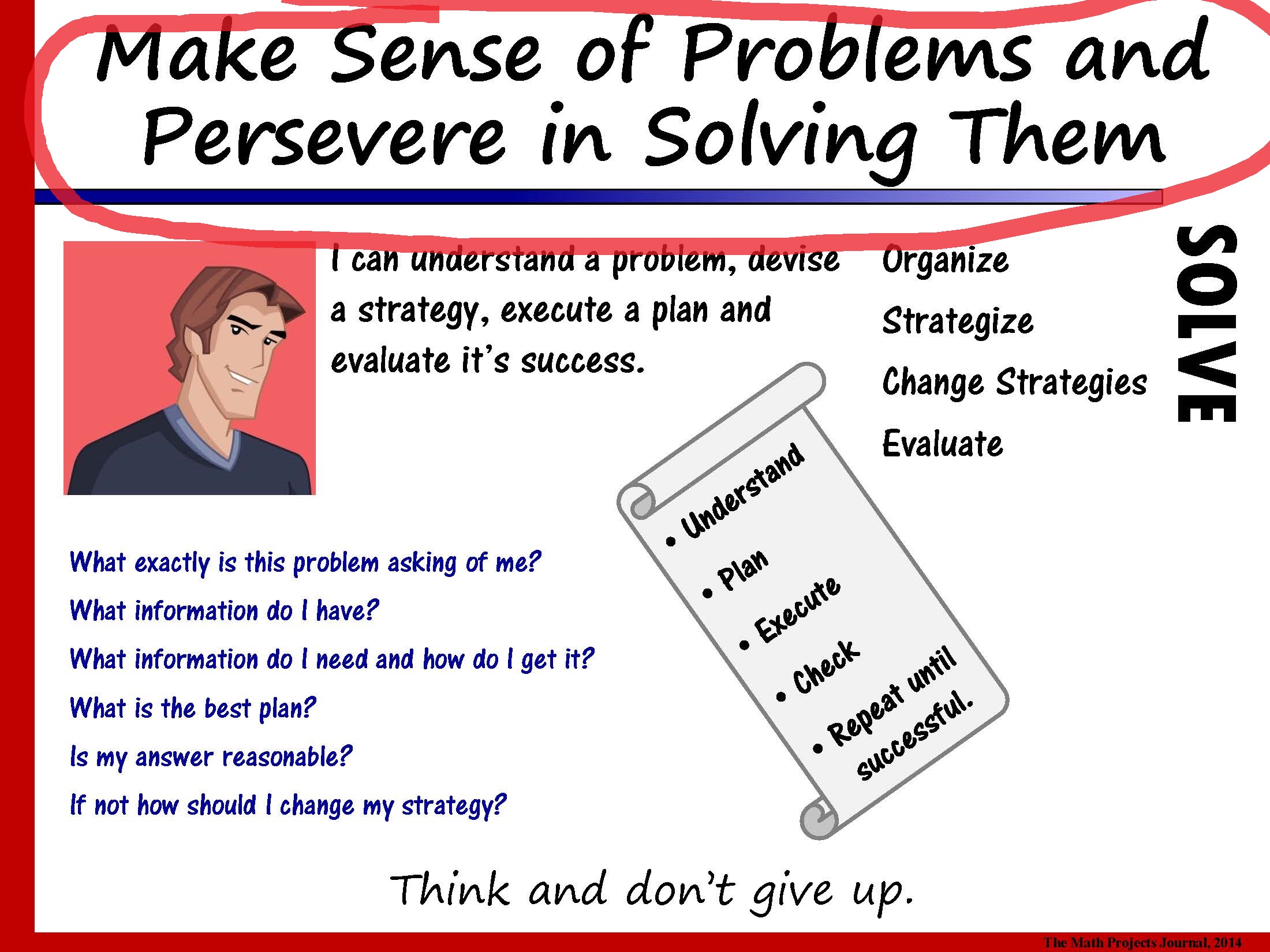 Make Sense of Problems and Persevere in Solving Them

I can understand a problem, devise a strategy, execute a plan and evaluate it's success.

Organize

Strategize

Change Strategies

Evaluate

SOLVE

• Understand
• Plan
• Execute
• Check
• Repeat until successful.

What exactly is this problem asking of me?

What information do I have?

What information do I need and how do I get it?

What is the best plan?

Is my answer reasonable?

If not how should I change my strategy?

Think and don't give up.

The Math Projects Journal, 2014